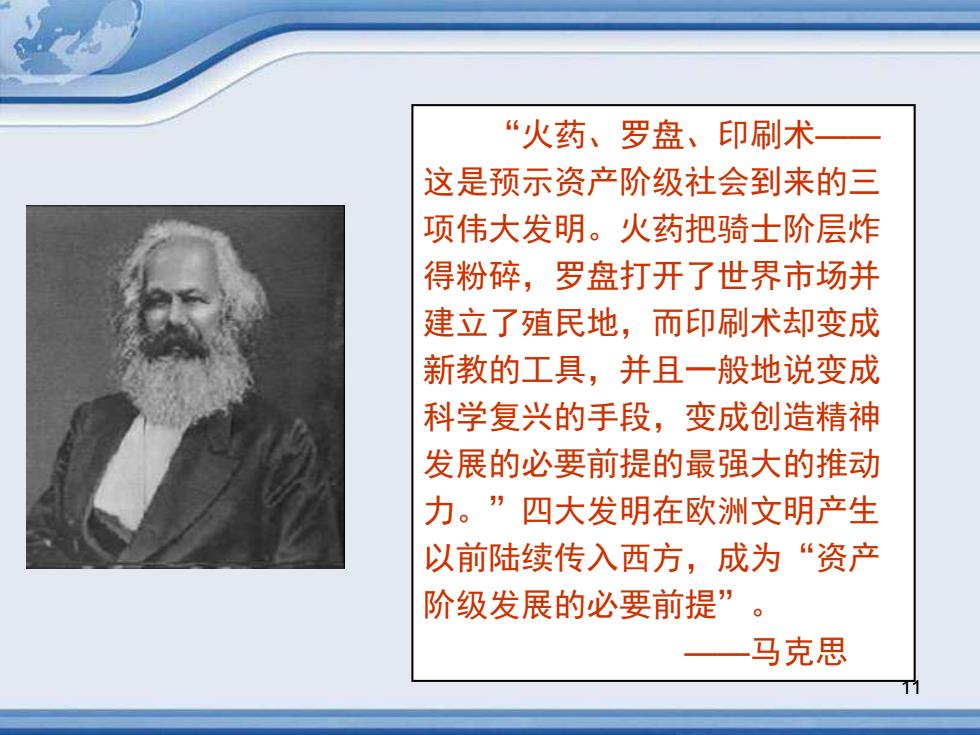 “火药、罗盘、印刷术——这是预示资产阶级社会到来的三项伟大发明。火药把骑士阶层炸得粉碎，罗盘打开了世界市场并建立了殖民地，而印刷术却变成新教的工具，并且一般地说变成科学复兴的手段，变成创造精神发展的必要前提的最强大的推动力。”四大发明在欧洲文明产生以前陆续传入西方，成为“资产阶级发展的必要前提”。

——马克思

11